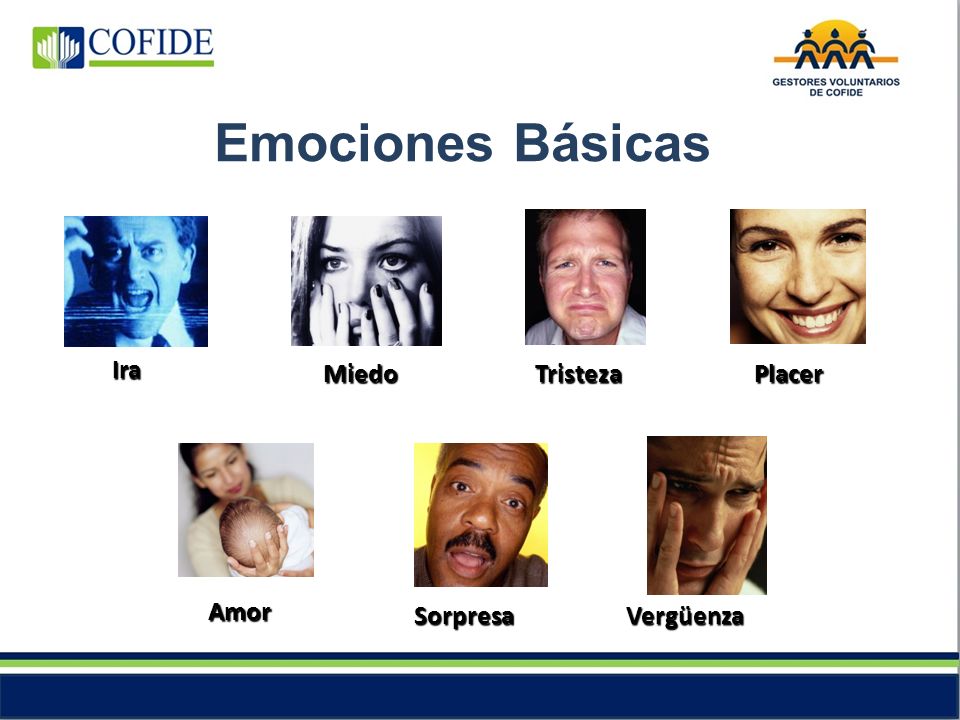 COFIDE

GESTORES VOLUNTARIOS DE COFIDE

Emociones Básicas

Ira

Miedo

Tristeza

Placer

Amor

Sorpresa

Vergüenza